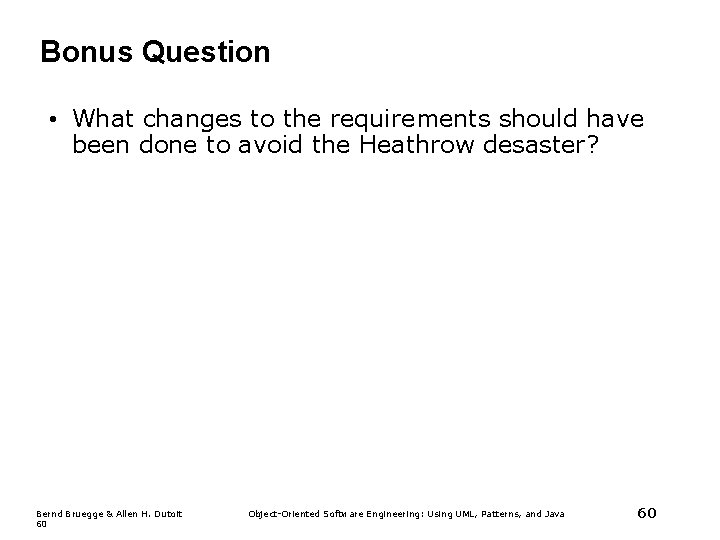 Bonus Question

• What changes to the requirements should have been done to avoid the Heathrow desaster?

Bernd Bruegge & Allen H. Dutoit
60

Object-Oriented Software Engineering: Using UML, Patterns, and Java

60